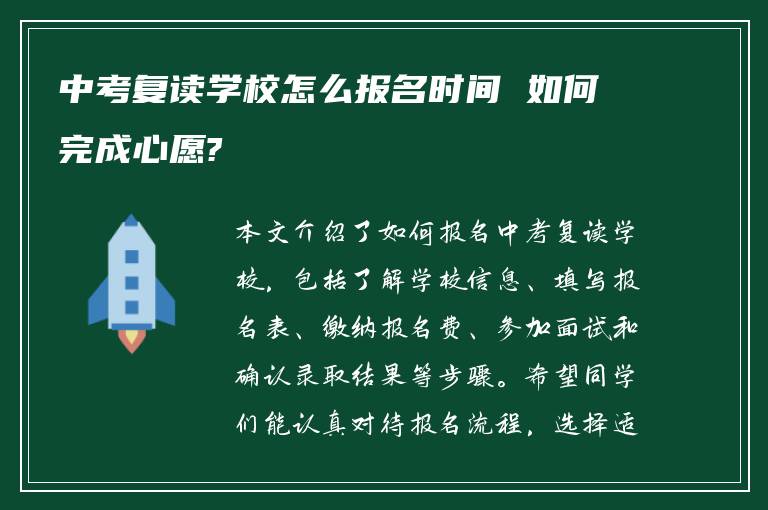 中考复读学校怎么报名时间 如何完成心愿?

本文介绍了如何报名中考复读学校，包括了解学校信息、填写报名表、缴纳报名费、参加面试和确认录取结果等步骤。希望同学们能认真对待报名流程，选择适